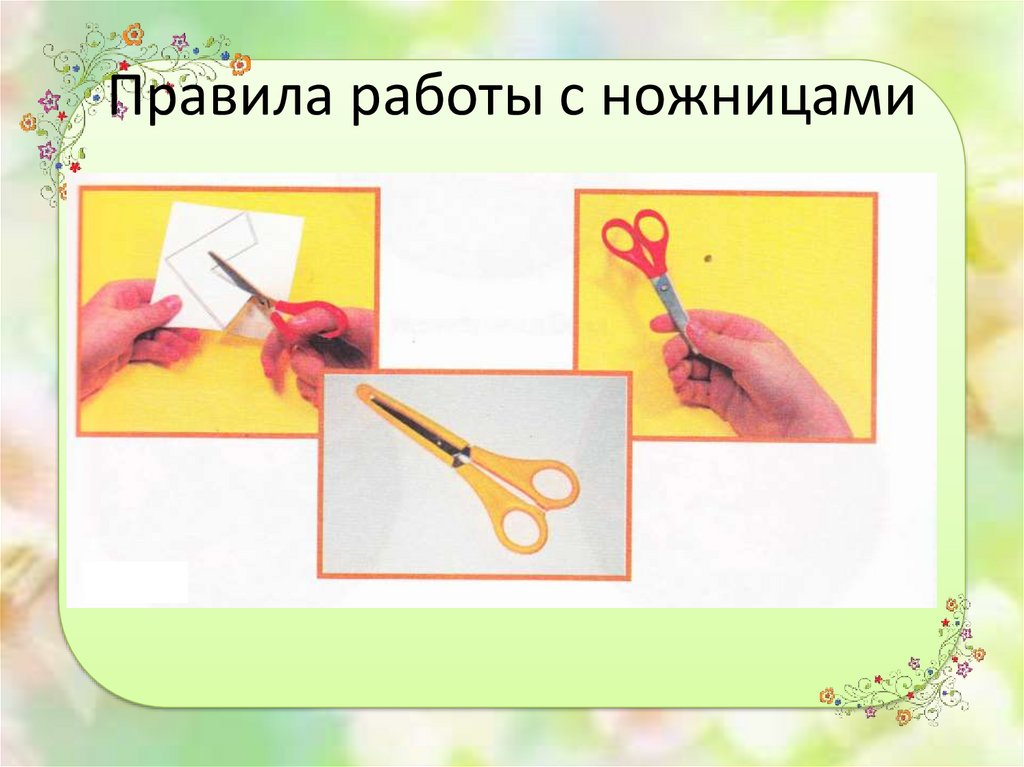 Правила работы с ножницами